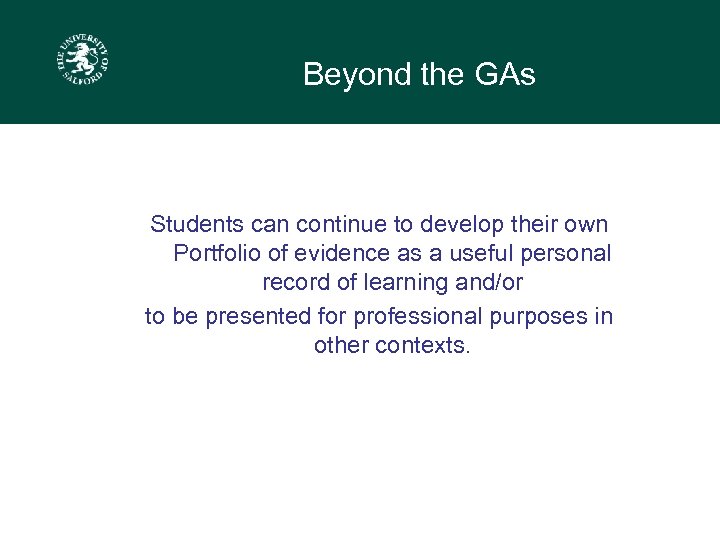 THE UNIVERSITY OF SALFORD

Beyond the GAs

Students can continue to develop their own Portfolio of evidence as a useful personal record of learning and/or

to be presented for professional purposes in other contexts.